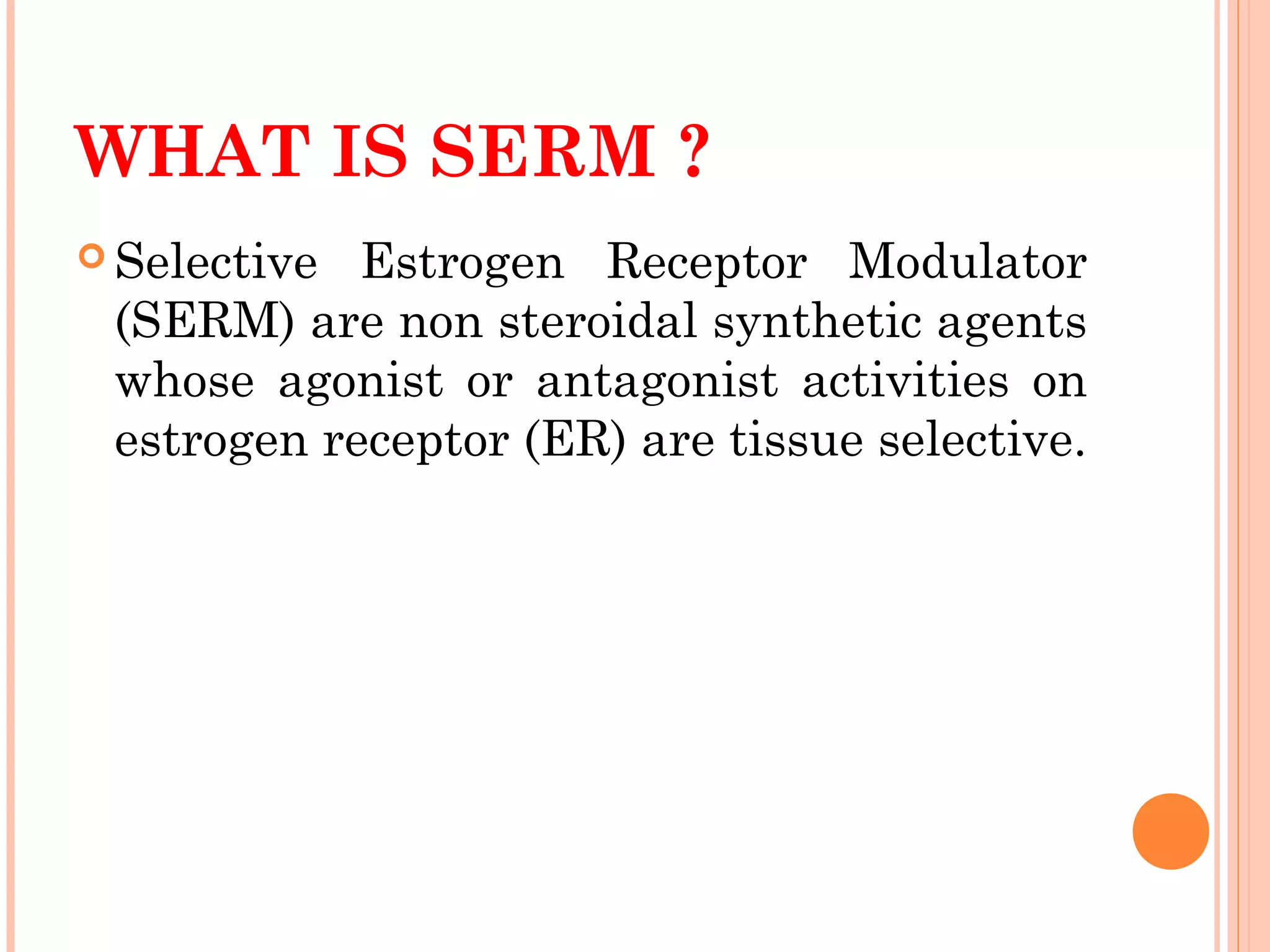 WHAT IS SERM ?

Selective Estrogen Receptor Modulator (SERM) are non steroidal synthetic agents whose agonist or antagonist activities on estrogen receptor (ER) are tissue selective.